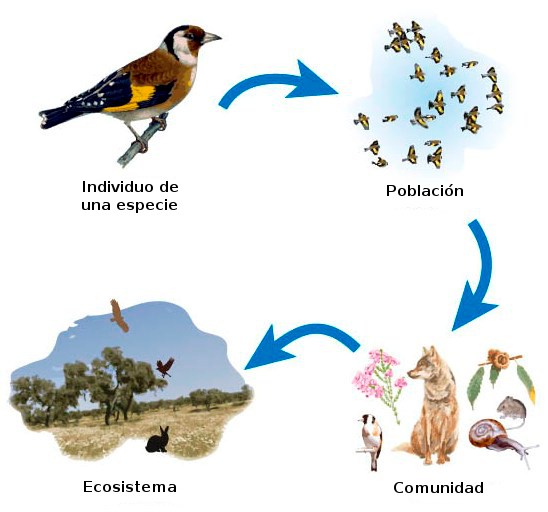 Individuo de una especie

Población

Comunidad

Ecosistema